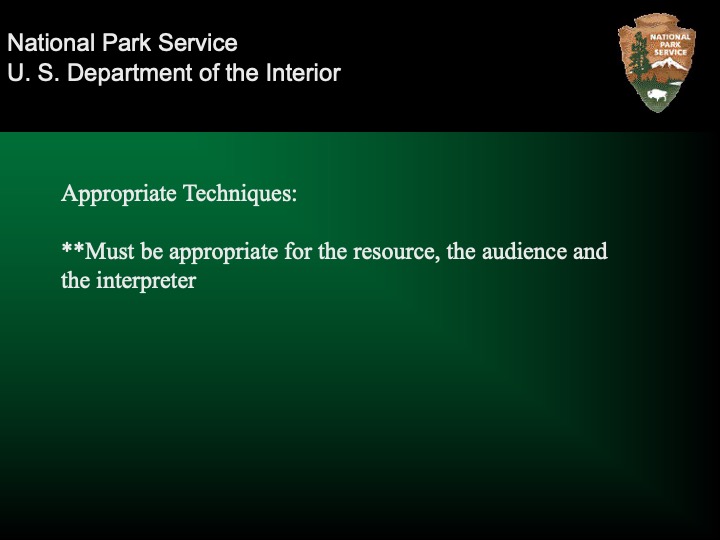 National Park Service
U. S. Department of the Interior

NATIONAL PARK SERVICE

Appropriate Techniques:

**Must be appropriate for the resource, the audience and the interpreter